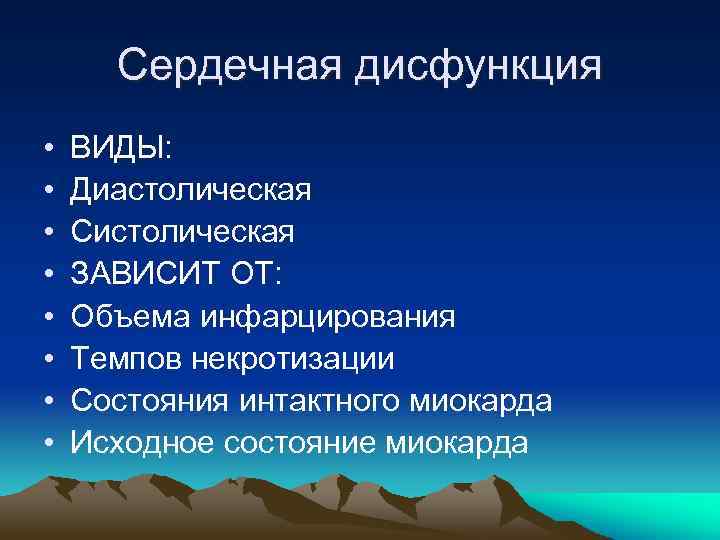 Сердечная дисфункция

• ВИДЫ:
• Диастолическая
• Систолическая
• ЗАВИСИТ ОТ:
• Объема инфарцирования
• Темпов некротизации
• Состояния интактного миокарда
• Исходное состояние миокарда